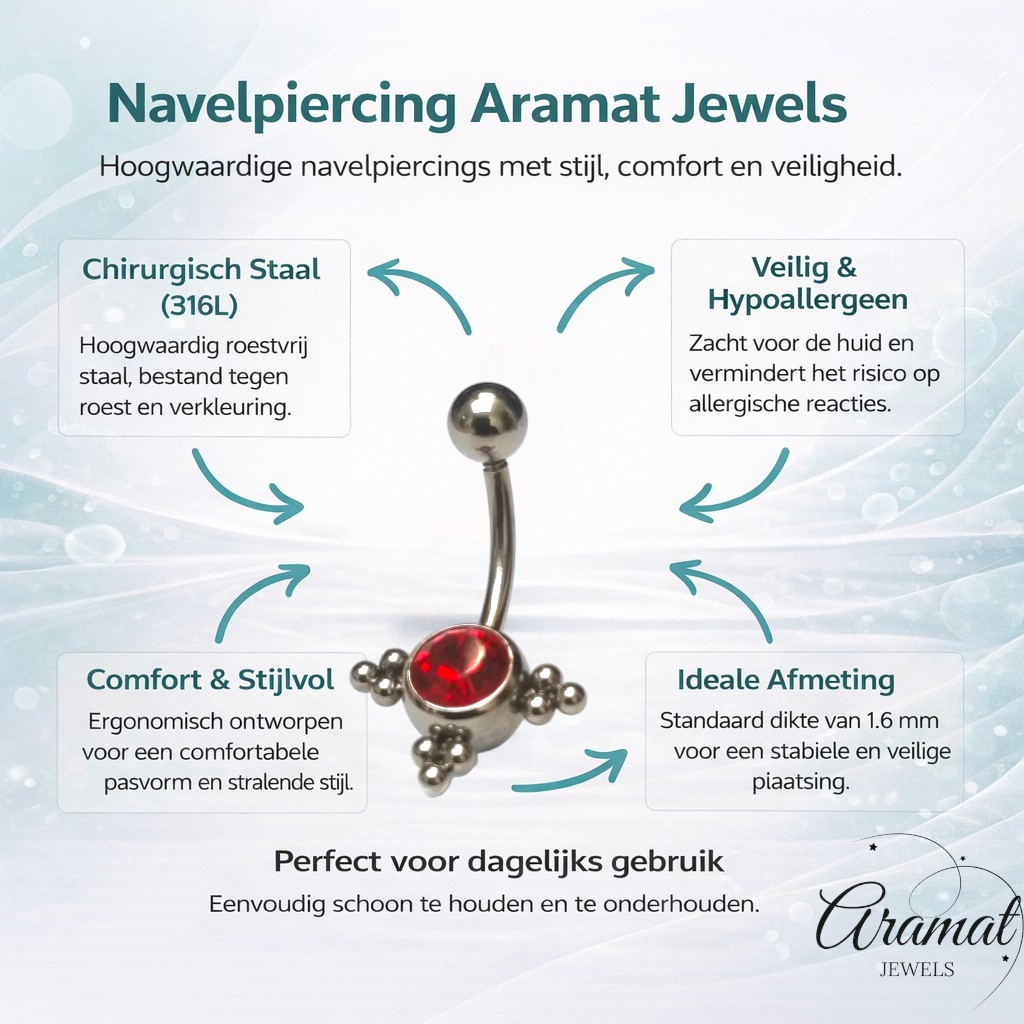 Navelpiercing Aramat Jewels

Hoogwaardige navelpiercings met stijl, comfort en veiligheid.

Chirurgisch Staal (316L)

Hoogwaardig roestvrij staal, bestand tegen roest en verkleuring.

Veilig & Hypoallergeen

Zacht voor de huid en vermindert het risico op allergische reacties.

Comfort & Stijlvol

Ergonomisch ontworpen voor een comfortabele pasvorm en stralende stijl.

Ideale Afmeting

Standaard dikte van 1.6 mm voor een stabiele en veilige piaatsing.

Perfect voor dagelijks gebruik

Eenvoudig schoon te houden en te onderhouden.

Aramat
JEWELS